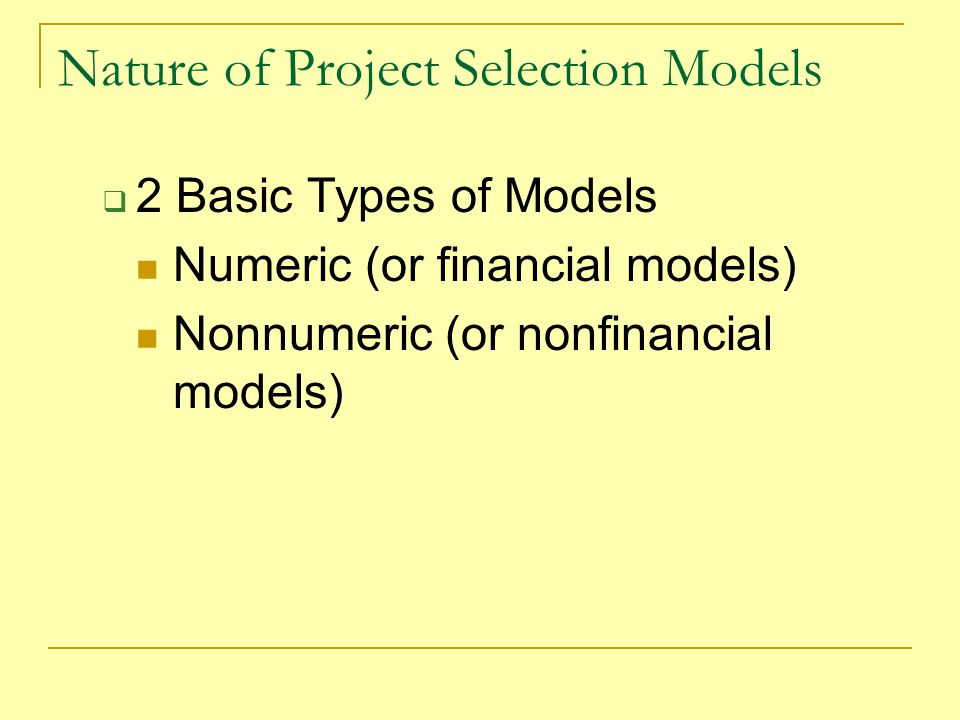 Nature of Project Selection Models

2 Basic Types of Models

Numeric (or financial models)

Nonnumeric (or nonfinancial models)